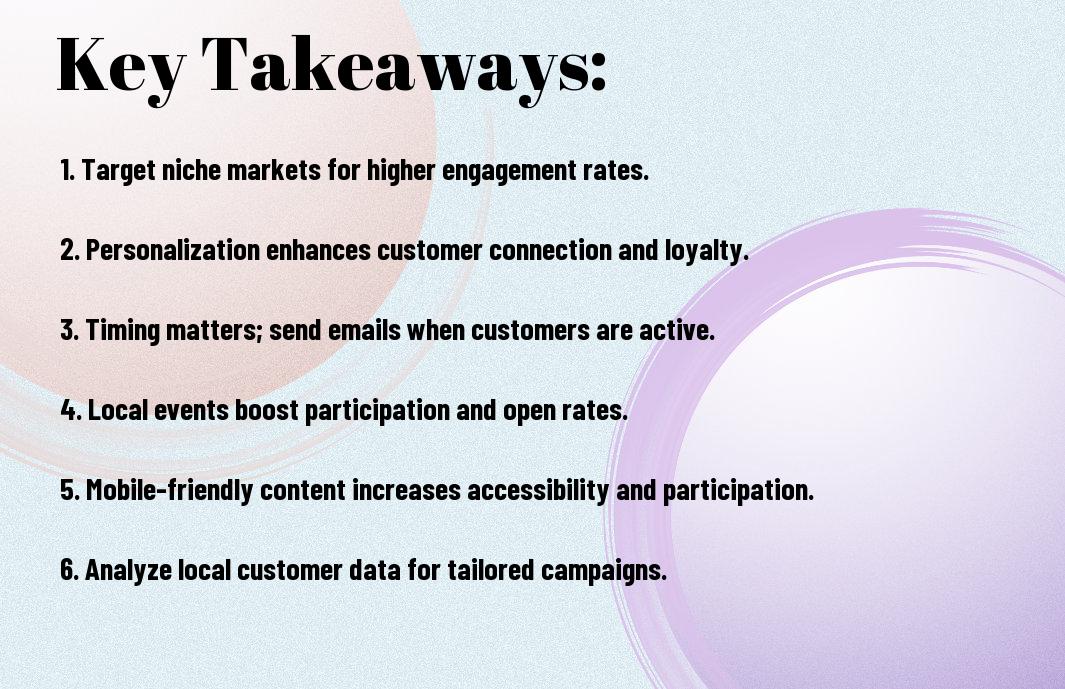 Key Takeaways:

1. Target niche markets for higher engagement rates.

2. Personalization enhances customer connection and loyalty.

3. Timing matters; send emails when customers are active.

4. Local events boost participation and open rates.

5. Mobile-friendly content increases accessibility and participation.

6. Analyze local customer data for tailored campaigns.